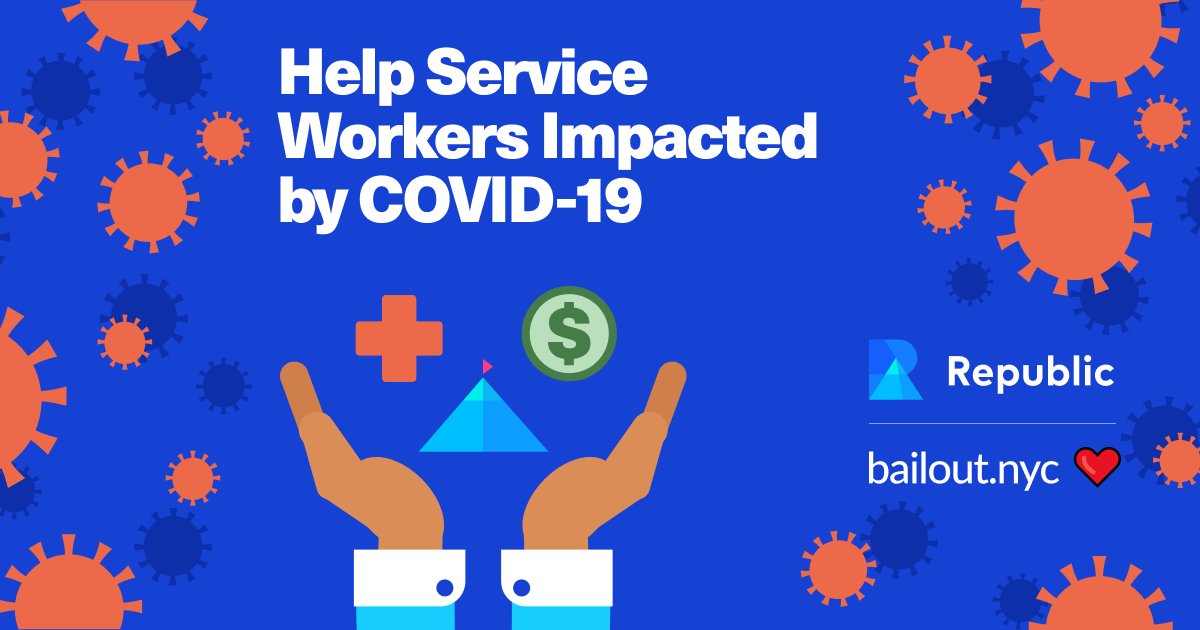 Help Service Workers Impacted by COVID-19

$

Republic

bailout.nyc